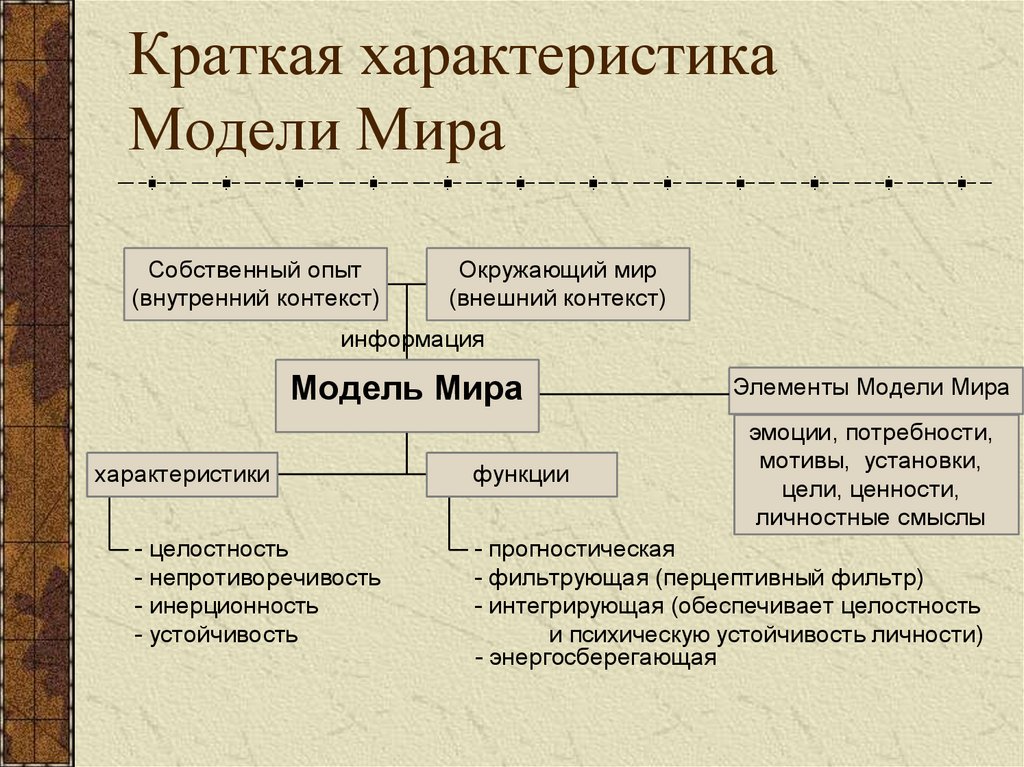 Краткая характеристика Модели Мира

Собственный опыт (внутренний контекст)

Окружающий мир (внешний контекст)

информация

Модель Мира

Элементы Модели Мира

эмоции, потребности, мотивы, установки, цели, ценности, личностные смыслы

характеристики

функции

- целостность
- непротиворечивость
- инерционность
- устойчивость

- прогностическая
- фильтрующая (перцептивный фильтр)
- интегрирующая (обеспечивает целостность и психическую устойчивость личности)
- энергосберегающая